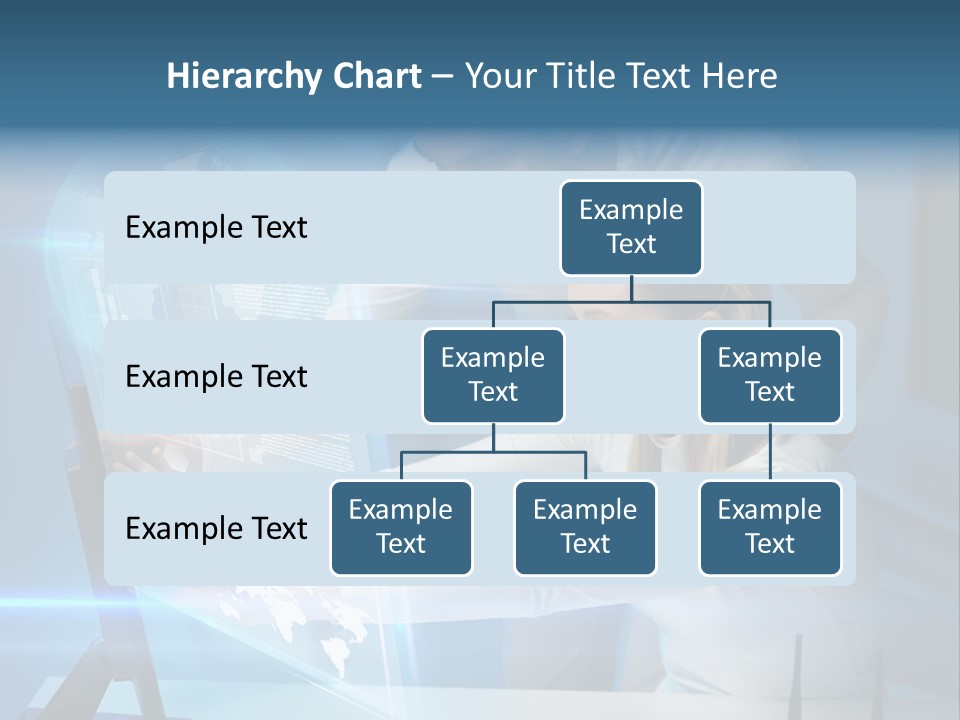 Hierarchy Chart – Your Title Text Here

Example Text

Example Text

Example Text

Example Text

Example Text

Example Text

Example Text

Example Text

Example Text